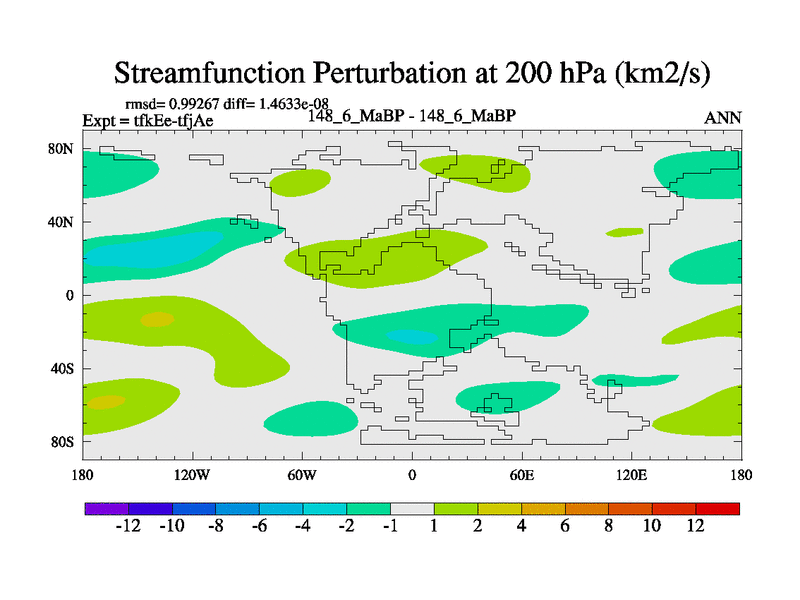 Streamfunction Perturbation at 200 hPa (km2/s)

rmsd= 0.99267 diff= 1.4633e-08
Expt = tfkEe-tfjAe
148_6_MaBP - 148_6_MaBP
ANN

80N
40N
0
40S
80S

180
120W
60W
0
60E
120E
180

-12 -10 -8 -6 -4 -2 -1 1 2 4 6 8 10 12